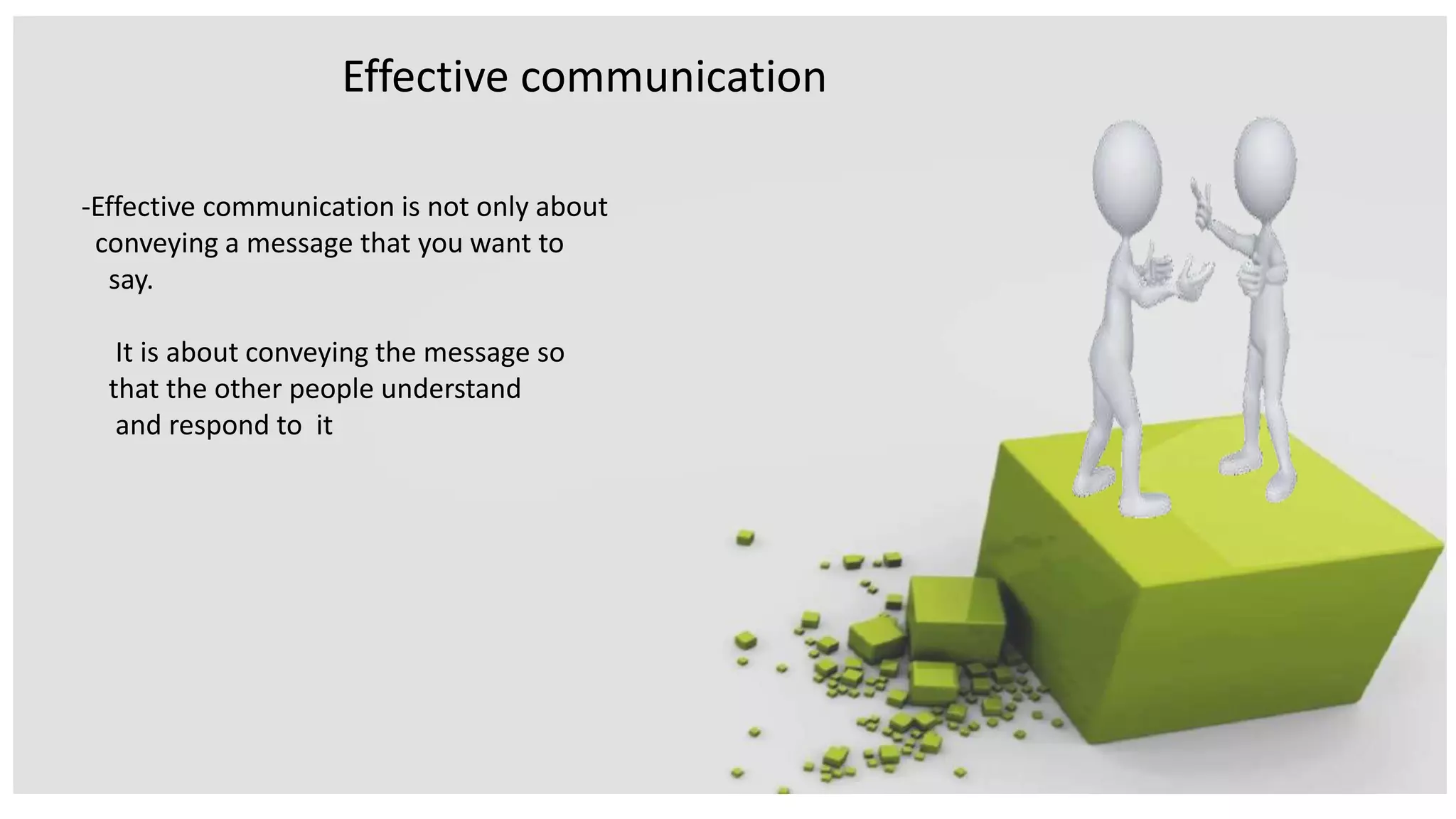 Effective communication

-Effective communication is not only about conveying a message that you want to say.

It is about conveying the message so that the other people understand and respond to it